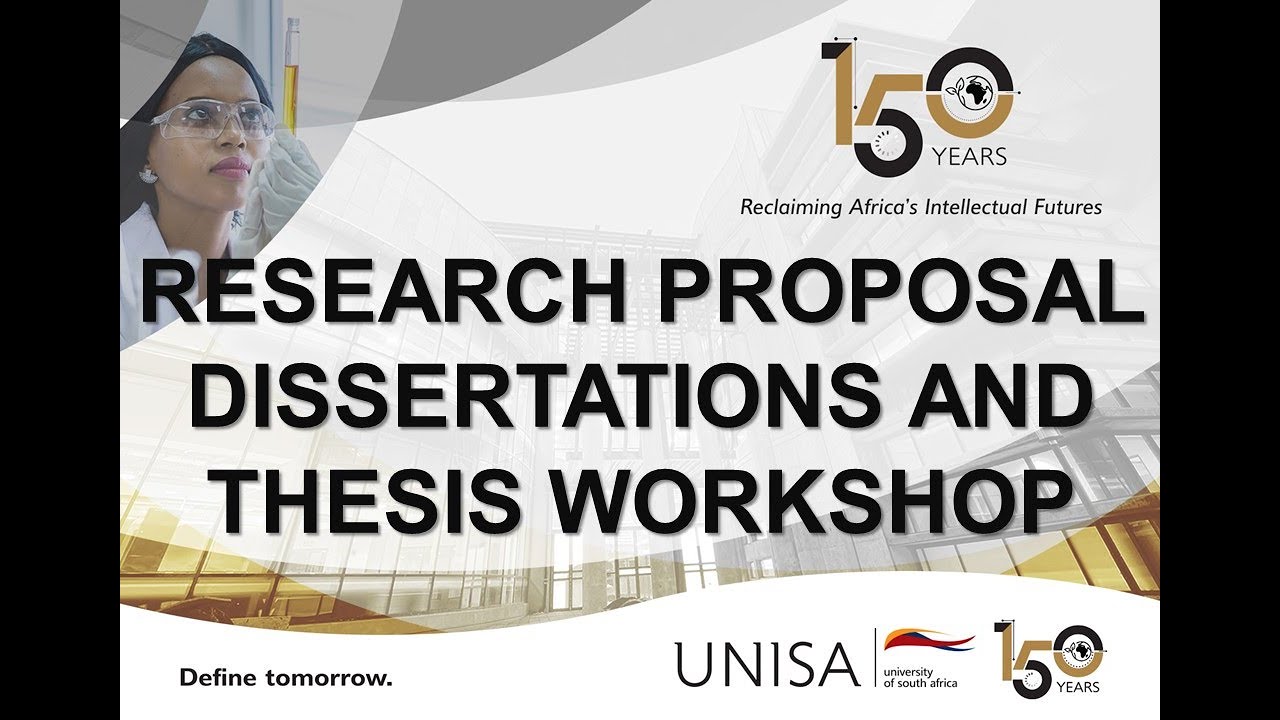 150 YEARS

Reclaiming Africa's Intellectual Futures

RESEARCH PROPOSAL DISSERTATIONS AND THESIS WORKSHOP

Define tomorrow.

UNISA university of south africa

150 YEARS